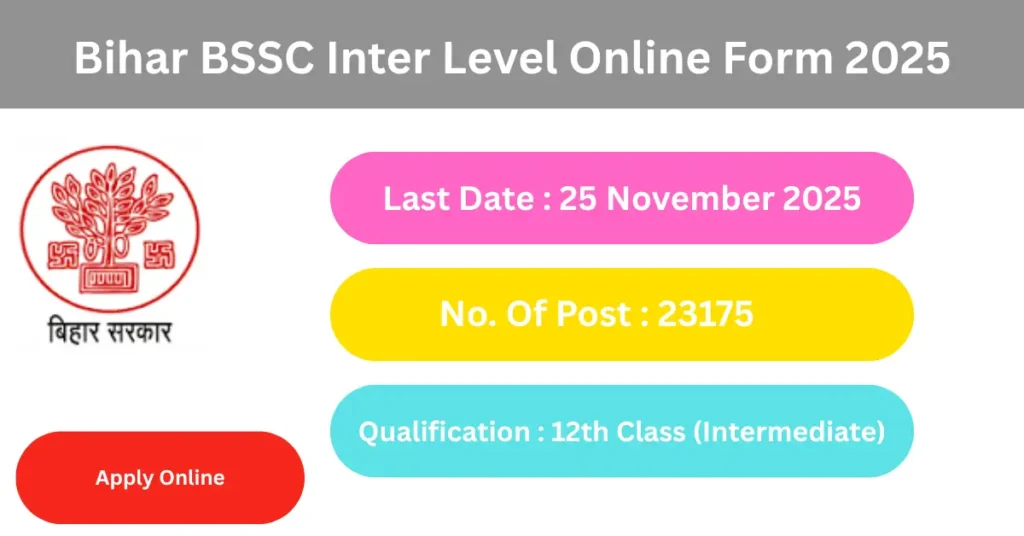 Bihar BSSC Inter Level Online Form 2025

बिहार सरकार

Last Date : 25 November 2025

No. Of Post : 23175

Qualification : 12th Class (Intermediate)

Apply Online